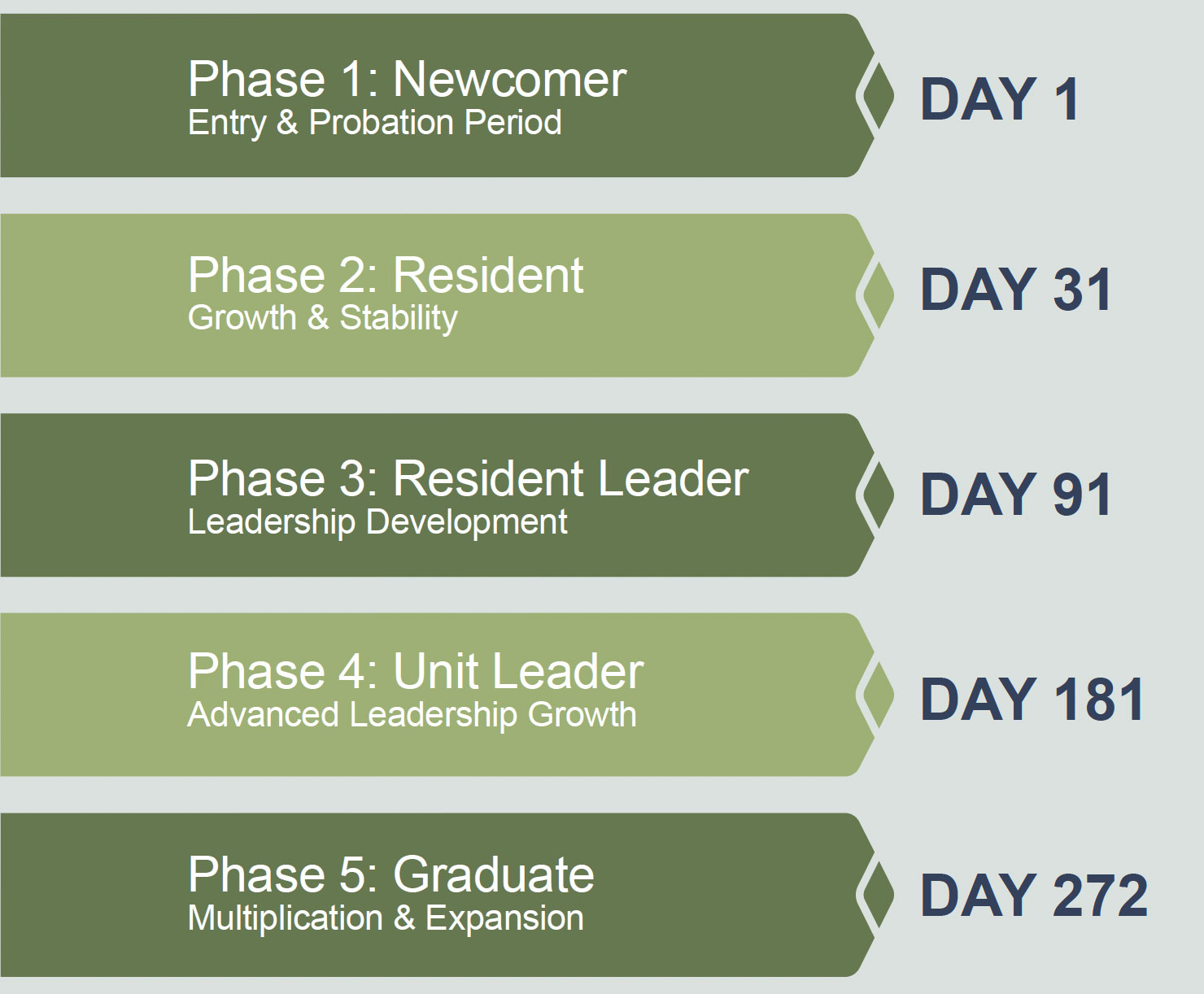 Phase 1: Newcomer
Entry & Probation Period

DAY 1

Phase 2: Resident
Growth & Stability

DAY 31

Phase 3: Resident Leader
Leadership Development

DAY 91

Phase 4: Unit Leader
Advanced Leadership Growth

DAY 181

Phase 5: Graduate
Multiplication & Expansion

DAY 272